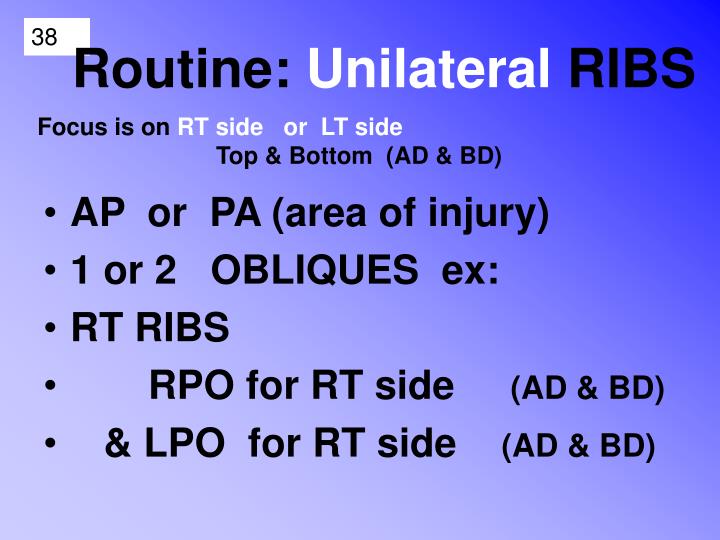 38

Routine: Unilateral RIBS

Focus is on RT side or LT side
Top & Bottom (AD & BD)

• AP or PA (area of injury)
• 1 or 2 OBLIQUES ex:
• RT RIBS
• RPO for RT side (AD & BD)
• & LPO for RT side (AD & BD)